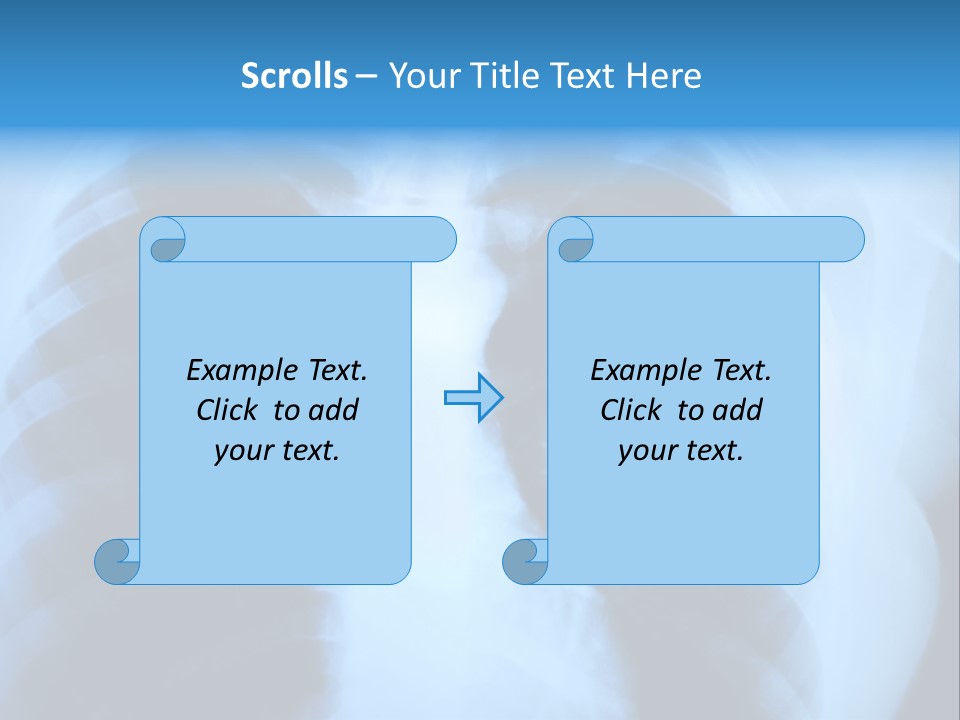 Scrolls – Your Title Text Here

Example Text. Click to add your text.

Example Text. Click to add your text.